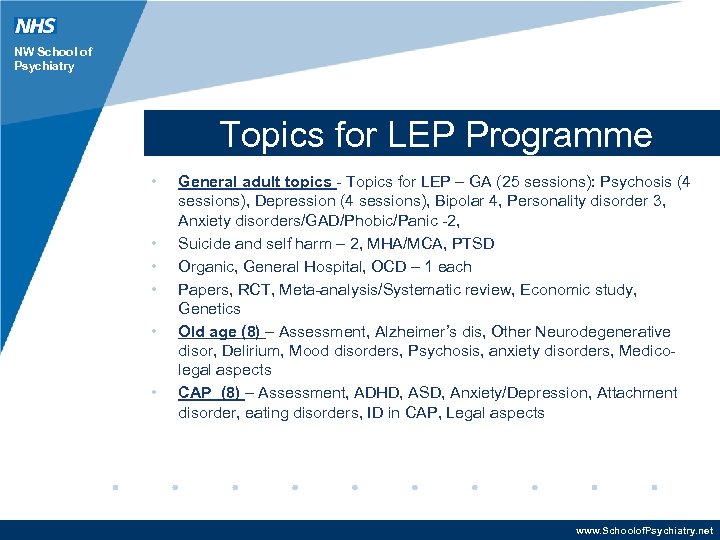 NHS
NW School of Psychiatry

Topics for LEP Programme

• General adult topics - Topics for LEP – GA (25 sessions): Psychosis (4 sessions), Depression (4 sessions), Bipolar 4, Personality disorder 3, Anxiety disorders/GAD/Phobic/Panic -2,
• Suicide and self harm – 2, MHA/MCA, PTSD
• Organic, General Hospital, OCD – 1 each
• Papers, RCT, Meta-analysis/Systematic review, Economic study, Genetics
• Old age (8) – Assessment, Alzheimer's dis, Other Neurodegenerative disor, Delirium, Mood disorders, Psychosis, anxiety disorders, Medico-legal aspects
• CAP (8) – Assessment, ADHD, ASD, Anxiety/Depression, Attachment disorder, eating disorders, ID in CAP, Legal aspects

www.SchoolofPsychiatry.net